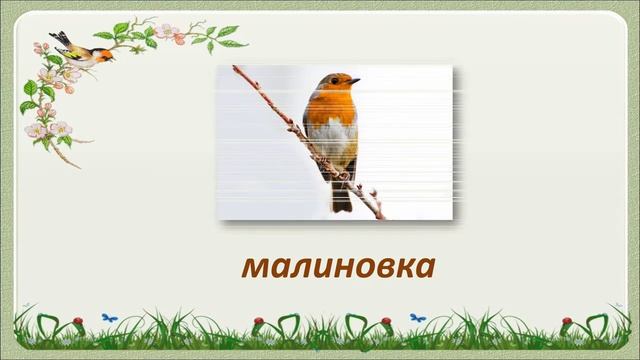 малиновка